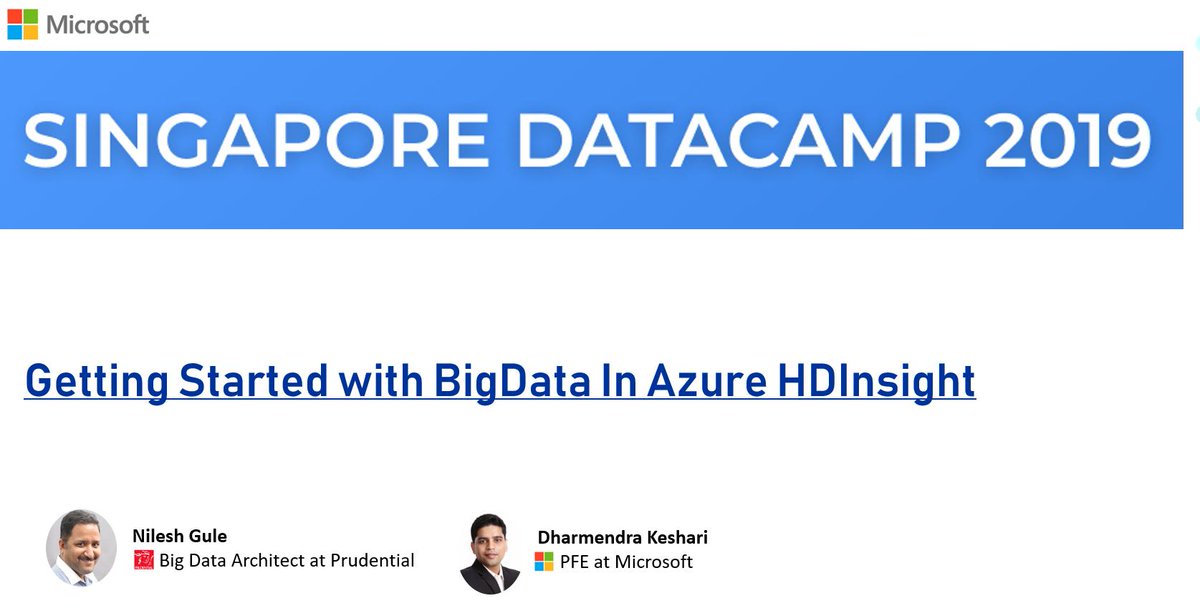 Microsoft

SINGAPORE DATACAMP 2019

Getting Started with BigData In Azure HDInsight

Nilesh Gule
Big Data Architect at Prudential

Dharmendra Keshari
PFE at Microsoft